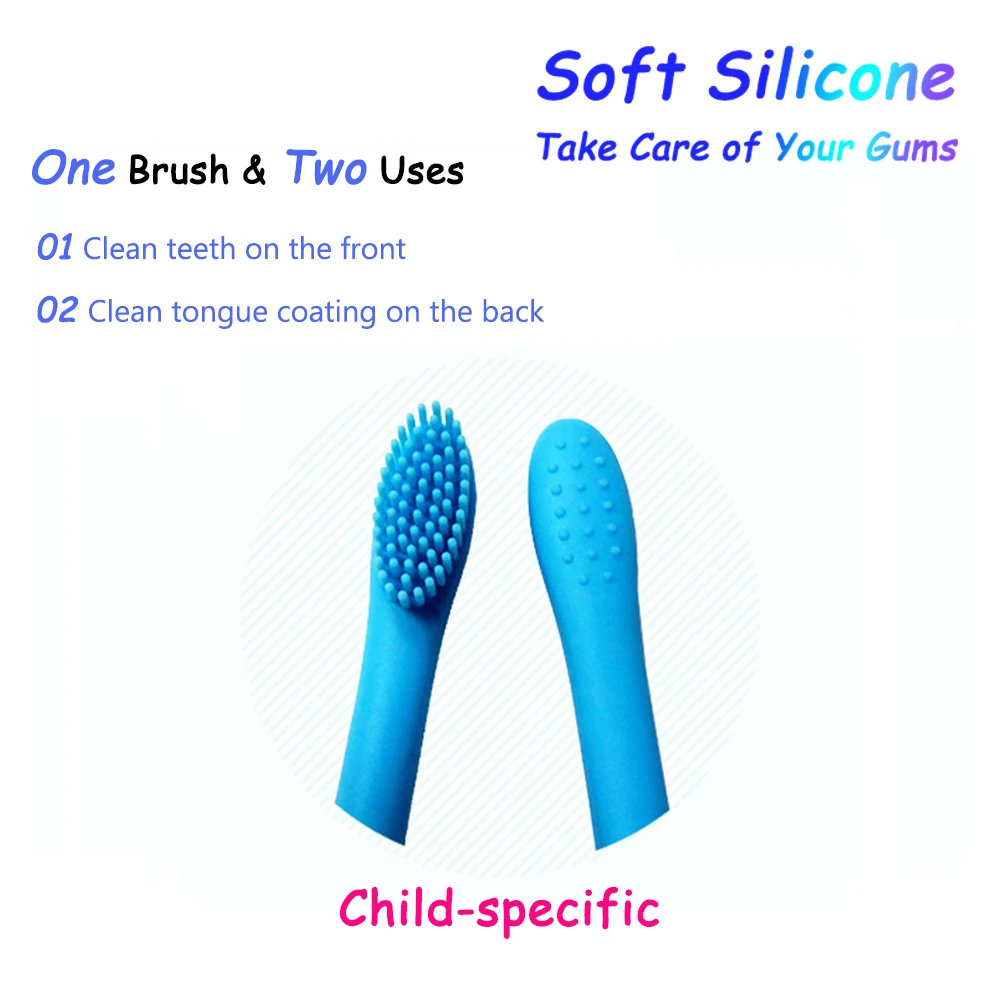 Soft Silicone
Take Care of Your Gums

One Brush & Two Uses

01 Clean teeth on the front

02 Clean tongue coating on the back

Child-specific